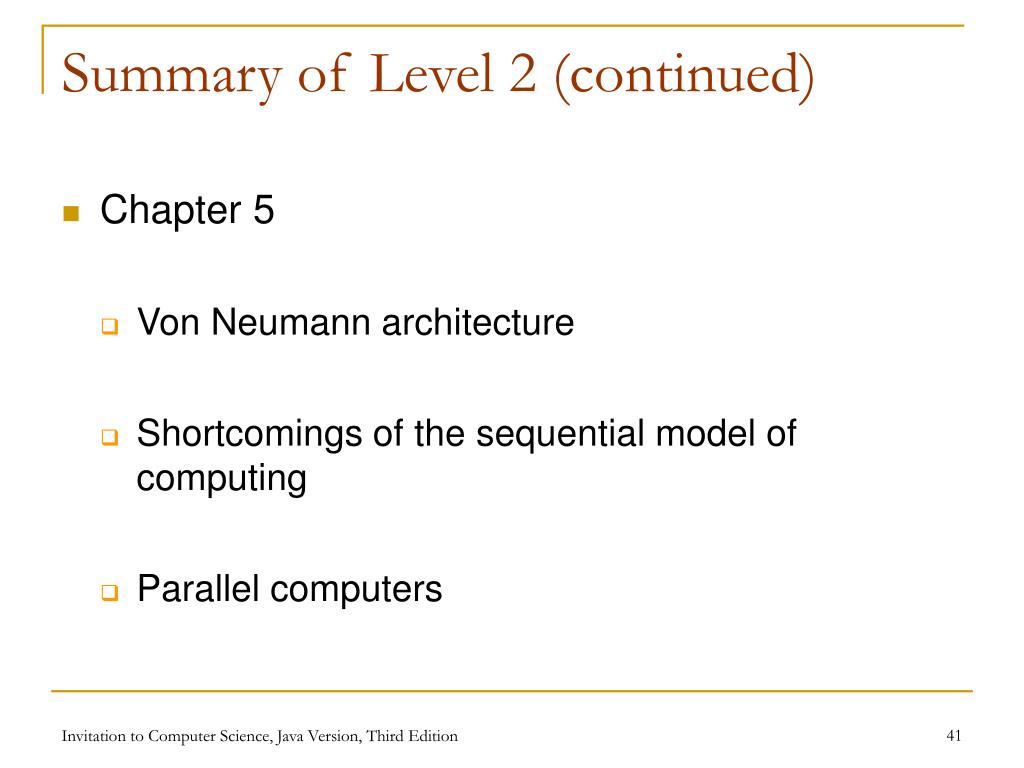 Summary of Level 2 (continued)

Chapter 5

Von Neumann architecture

Shortcomings of the sequential model of computing

Parallel computers

Invitation to Computer Science, Java Version, Third Edition

41